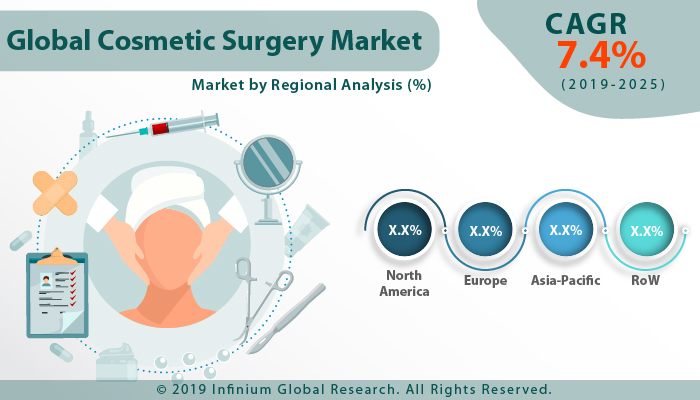 Global Cosmetic Surgery Market

CAGR
7.4%
(2019-2025)

Market by Regional Analysis (%)

X.X%
North America

X.X%
Europe

X.X%
Asia-Pacific

X.X%
RoW

© 2019 Infinium Global Research. All Rights Reserved.